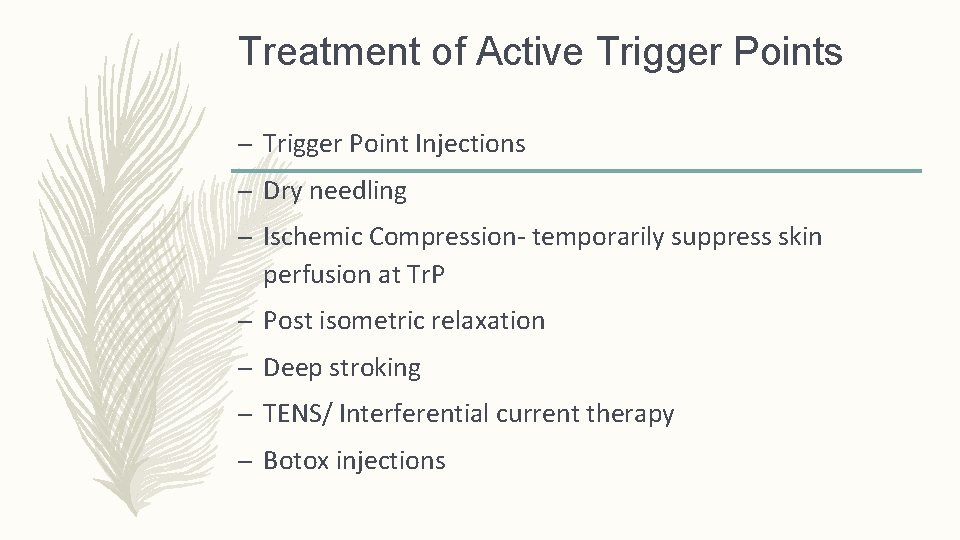 Treatment of Active Trigger Points

– Trigger Point Injections
– Dry needling
– Ischemic Compression- temporarily suppress skin perfusion at TrP
– Post isometric relaxation
– Deep stroking
– TENS/ Interferential current therapy
– Botox injections